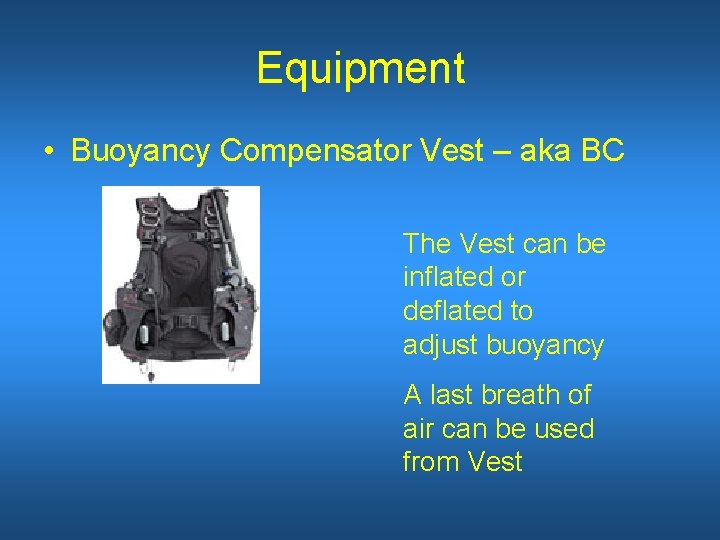 Equipment

• Buoyancy Compensator Vest – aka BC

The Vest can be inflated or deflated to adjust buoyancy

A last breath of air can be used from Vest